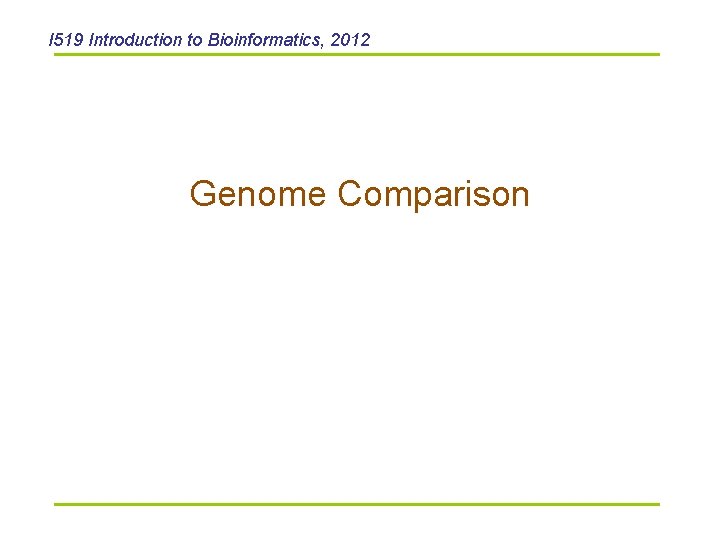 I519 Introduction to Bioinformatics, 2012

Genome Comparison